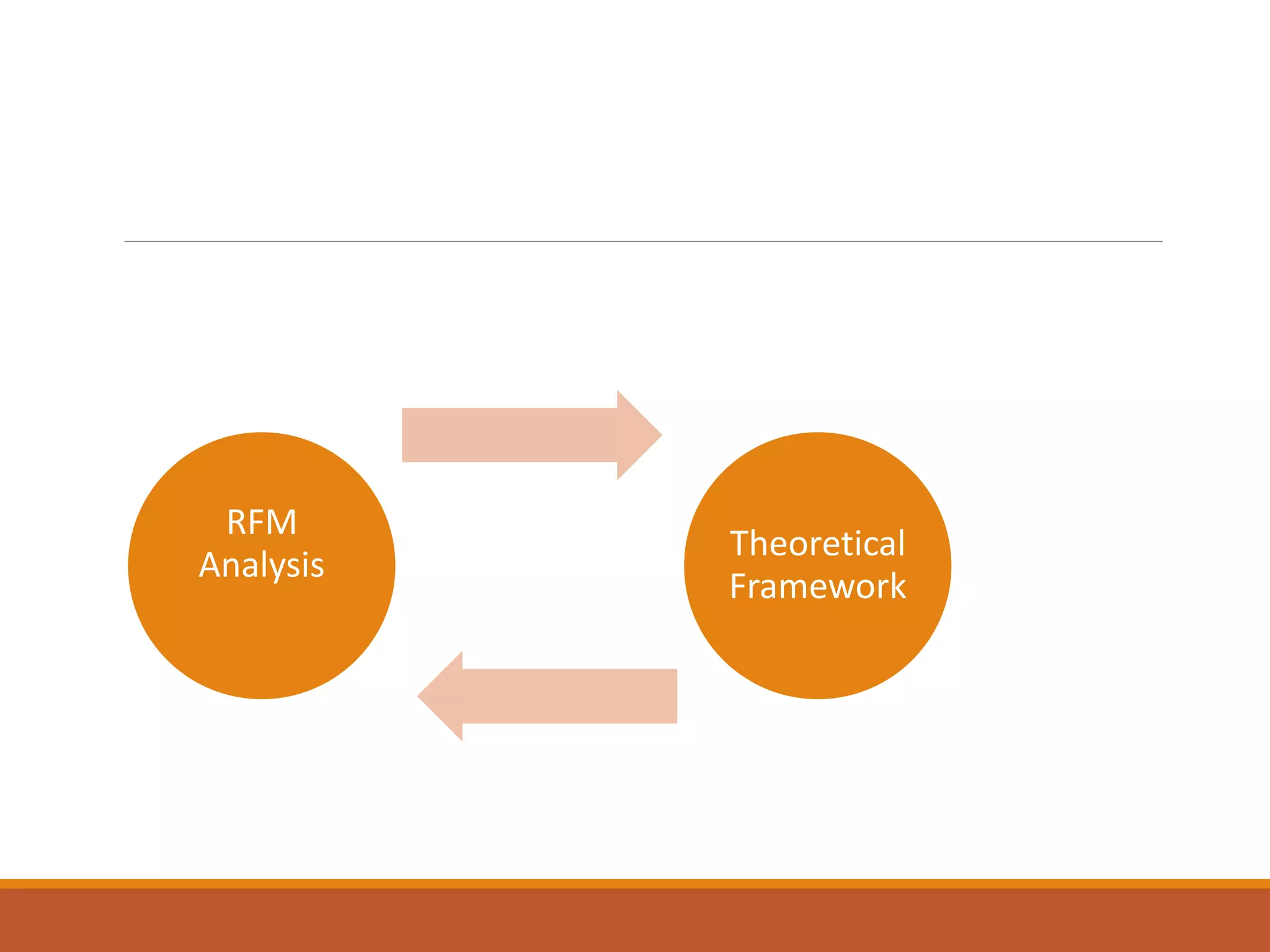 RFM Analysis

Theoretical Framework